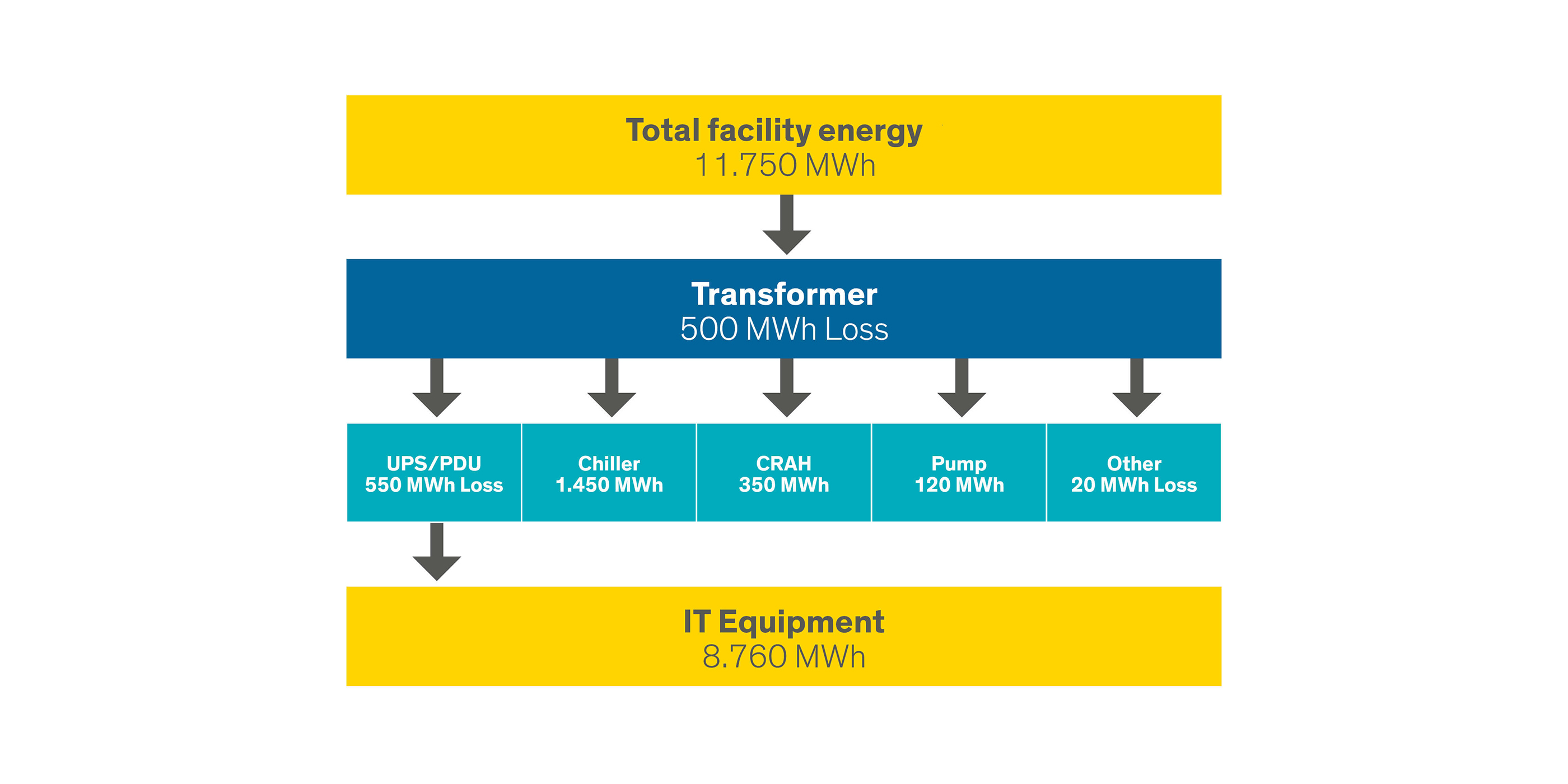 Total facility energy
11.750 MWh

Transformer
500 MWh Loss

UPS/PDU
550 MWh Loss

Chiller
1.450 MWh

CRAH
350 MWh

Pump
120 MWh

Other
20 MWh Loss

IT Equipment
8.760 MWh